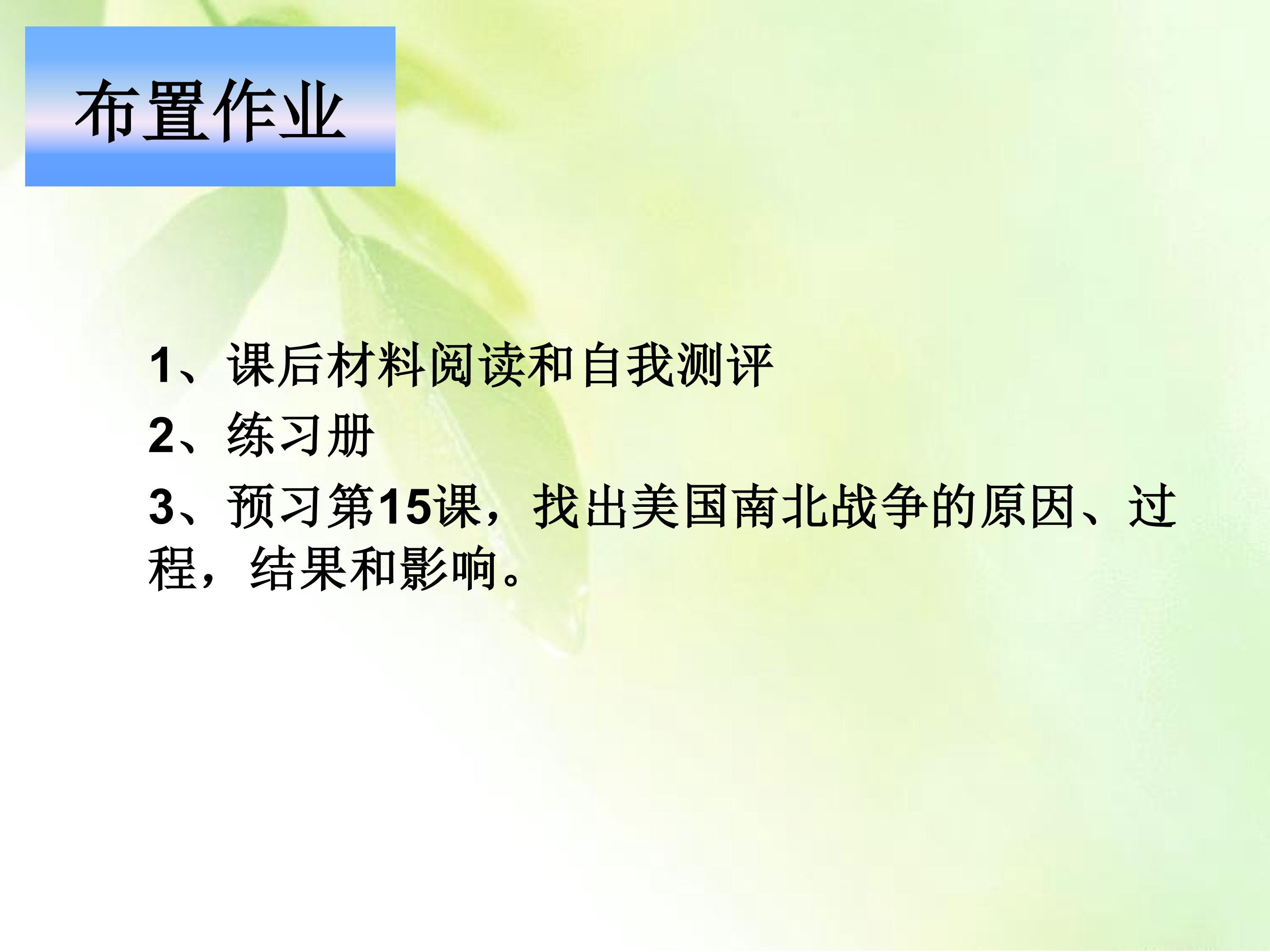 布置作业

1、课后材料阅读和自我测评

2、练习册

3、预习第15课，找出美国南北战争的原因、过程，结果和影响。